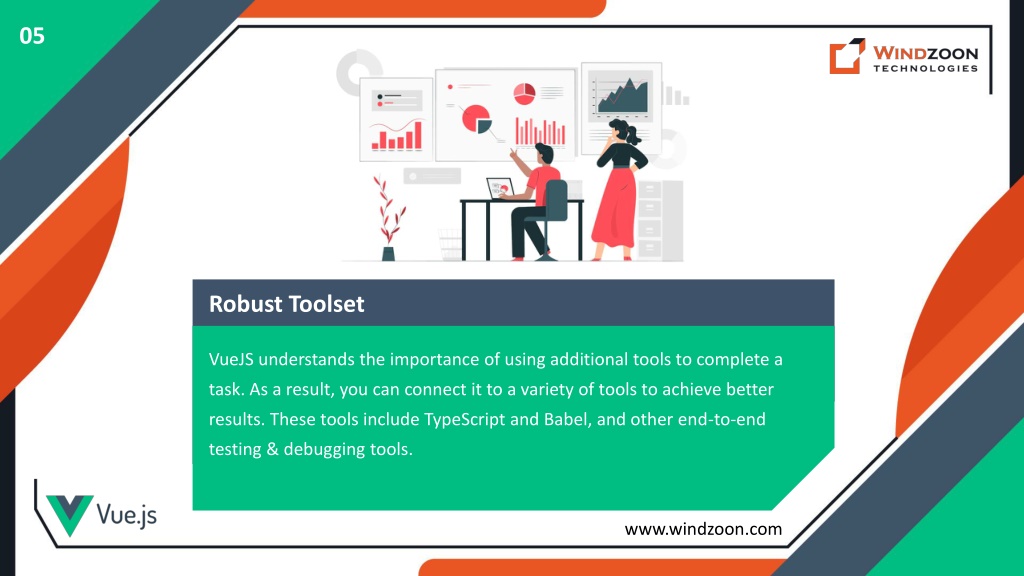 05

WINDZOON
TECHNOLOGIES

Robust Toolset

VueJS understands the importance of using additional tools to complete a task. As a result, you can connect it to a variety of tools to achieve better results. These tools include TypeScript and Babel, and other end-to-end testing & debugging tools.

Vue.js

www.windzoon.com